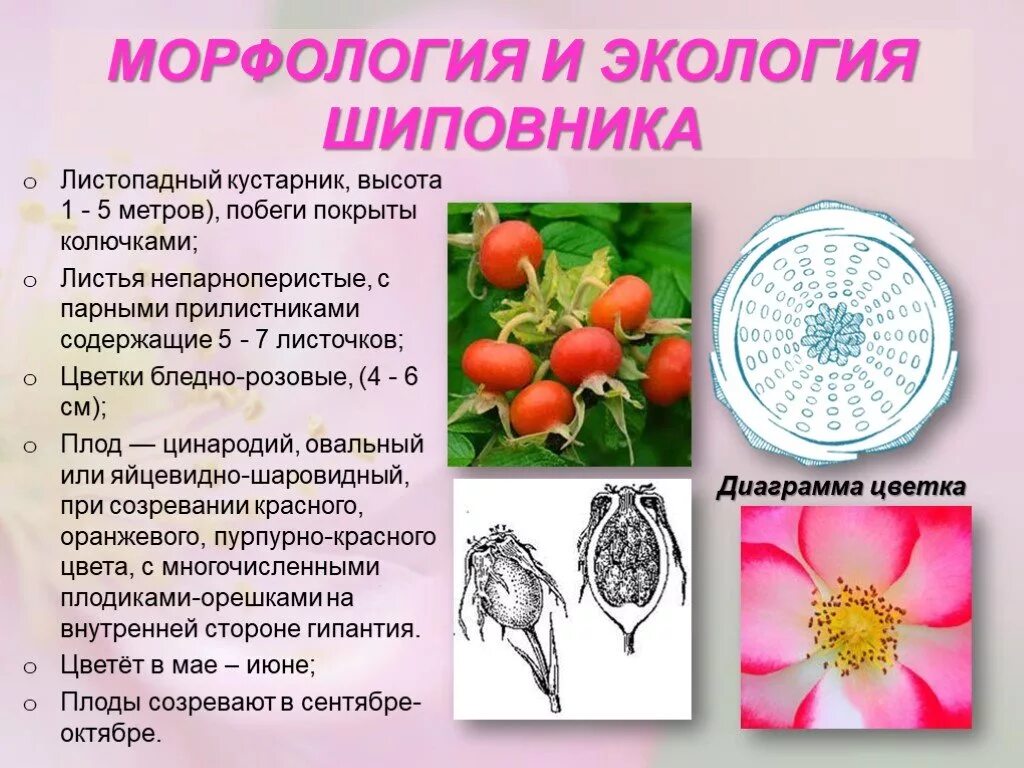 МОРФОЛОГИЯ И ЭКОЛОГИЯ ШИПОВНИКА

o Листопадный кустарник, высота 1 - 5 метров), побеги покрыты колючками;
o Листья непарноперистые, с парными прилистниками содержащие 5 - 7 листочков;
o Цветки бледно-розовые, (4 - 6 см);
o Плод — цинародий, овальный или яйцевидно-шаровидный, при созревании красного, оранжевого, пурпурно-красного цвета, с многочисленными плодиками-орешками на внутренней стороне гипантия.
o Цветёт в мае – июне;
o Плоды созревают в сентябре-октябре.

Диаграмма цветка